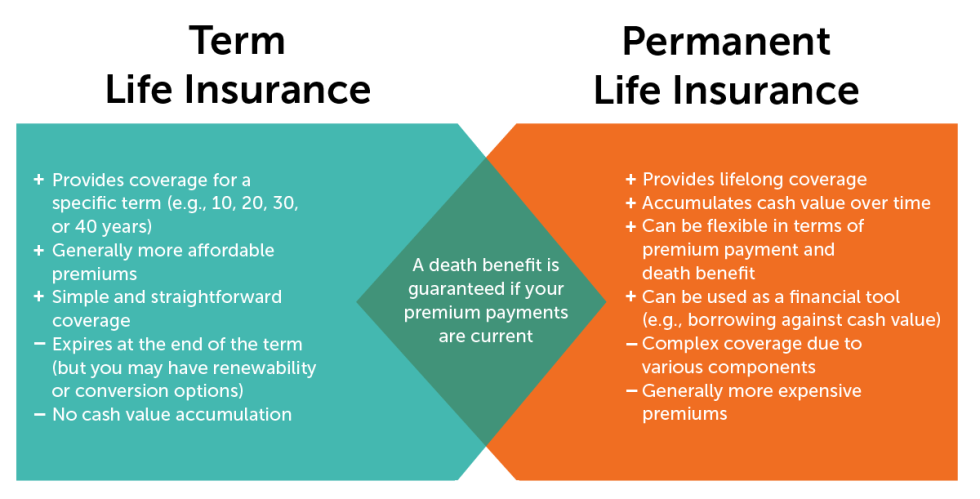 Term
Life Insurance

+ Provides coverage for a specific term (e.g., 10, 20, 30, or 40 years)
+ Generally more affordable premiums
+ Simple and straightforward coverage
− Expires at the end of the term (but you may have renewability or conversion options)
− No cash value accumulation

A death benefit is guaranteed if your premium payments are current

Permanent
Life Insurance

+ Provides lifelong coverage
+ Accumulates cash value over time
+ Can be flexible in terms of premium payment and death benefit
+ Can be used as a financial tool (e.g., borrowing against cash value)
− Complex coverage due to various components
− Generally more expensive premiums